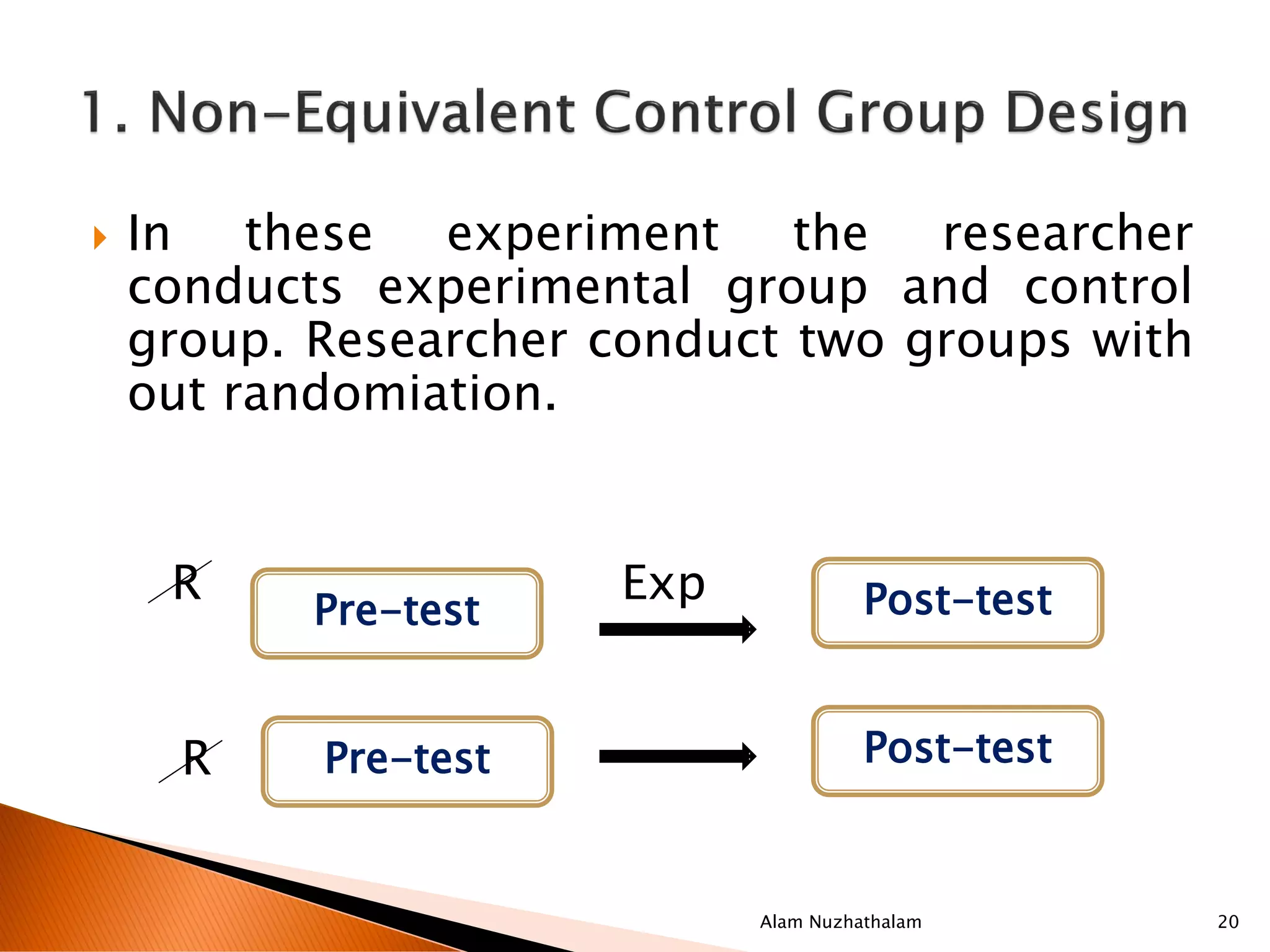 1. Non-Equivalent Control Group Design

In these experiment the researcher conducts experimental group and control group. Researcher conduct two groups with out randomiation.

R

Pre-test

Exp

Post-test

R

Pre-test

Post-test

Alam Nuzhathalam

20